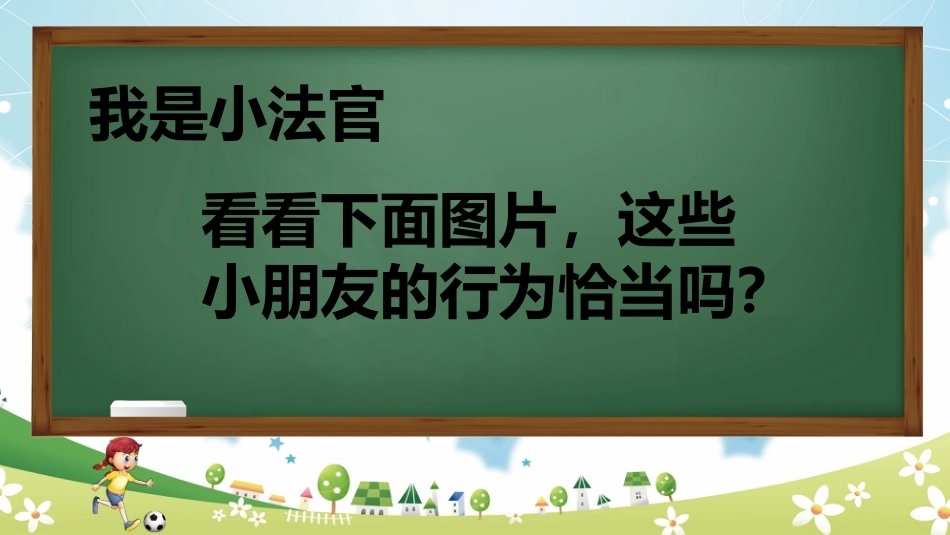 我是小法官

看看下面图片，这些小朋友的行为恰当吗？